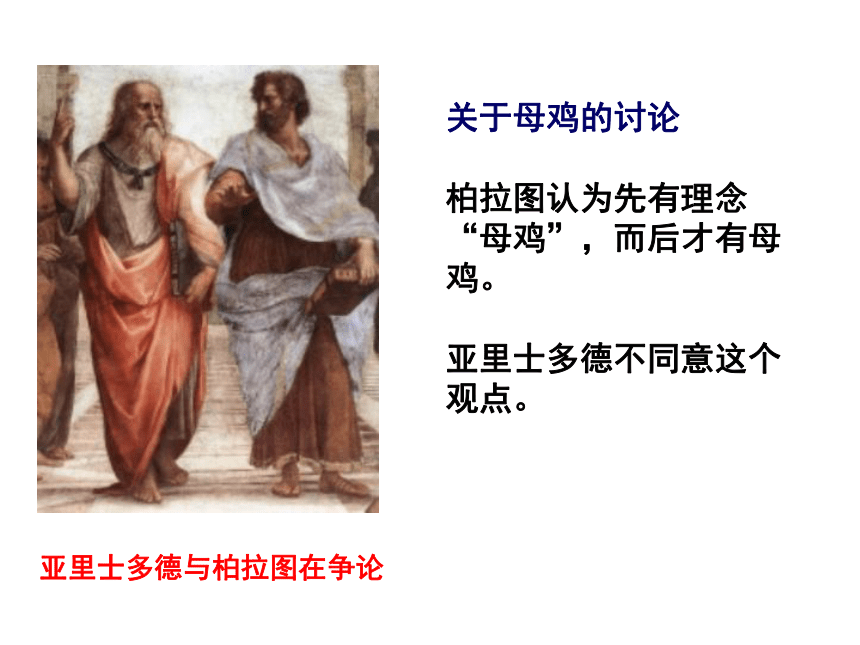 关于母鸡的讨论

柏拉图认为先有理念“母鸡”，而后才有母鸡。

亚里士多德不同意这个观点。

亚里士多德与柏拉图在争论